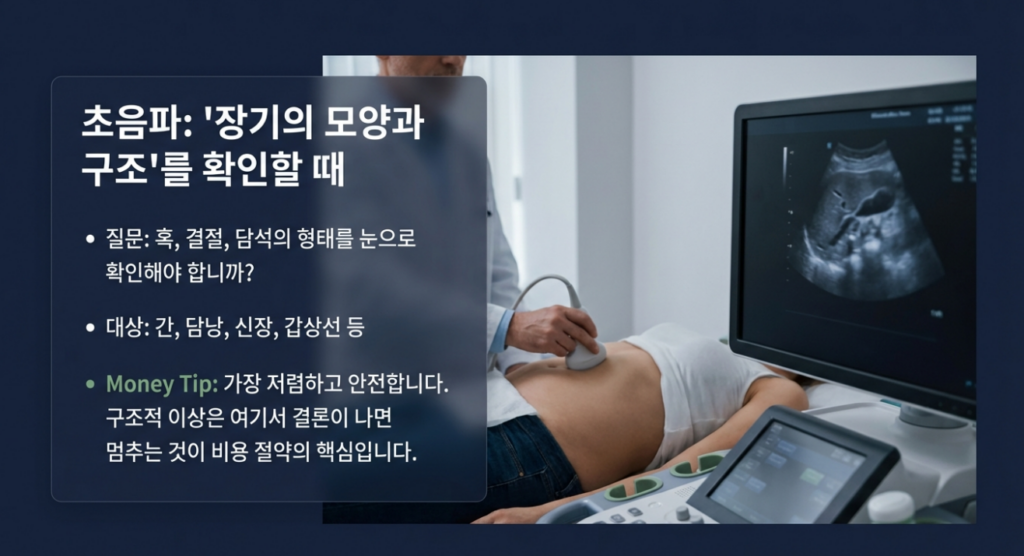 초음파: '장기의 모양과 구조'를 확인할 때

• 질문: 혹, 결절, 담석의 형태를 눈으로 확인해야 합니까?

• 대상: 간, 담낭, 신장, 갑상선 등

• Money Tip: 가장 저렴하고 안전합니다. 구조적 이상은 여기서 결론이 나면 멈추는 것이 비용 절약의 핵심입니다.